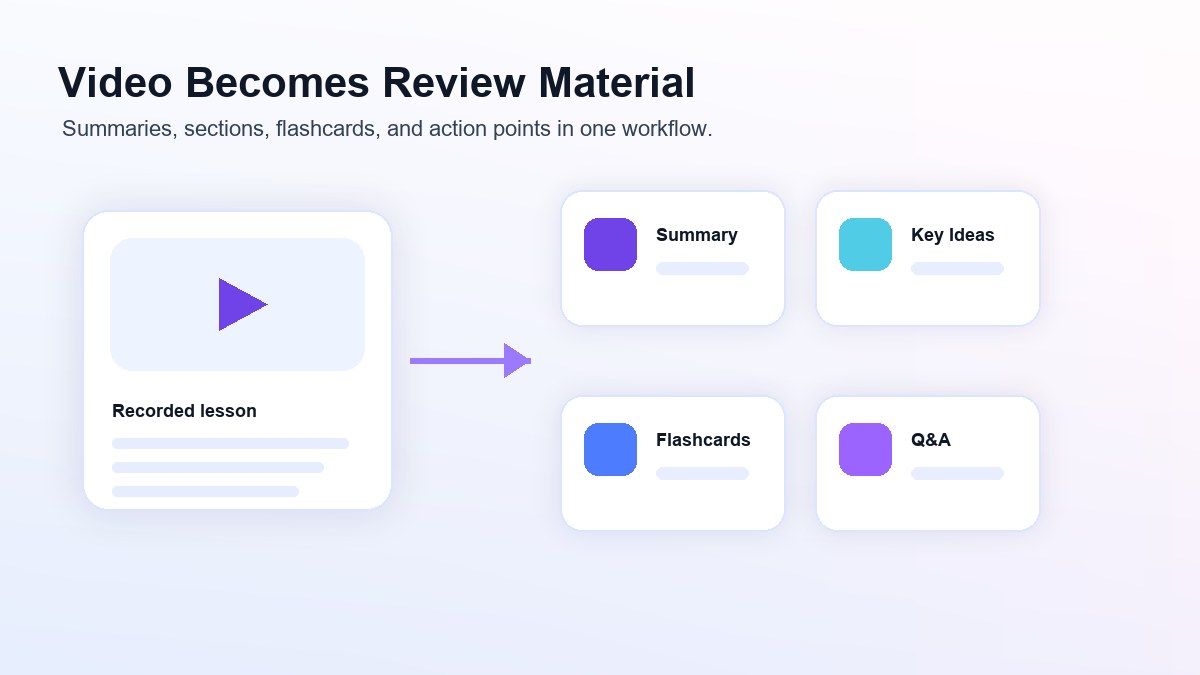 Video Becomes Review Material

Summaries, sections, flashcards, and action points in one workflow.

Recorded lesson

Summary

Key Ideas

Flashcards

Q&A